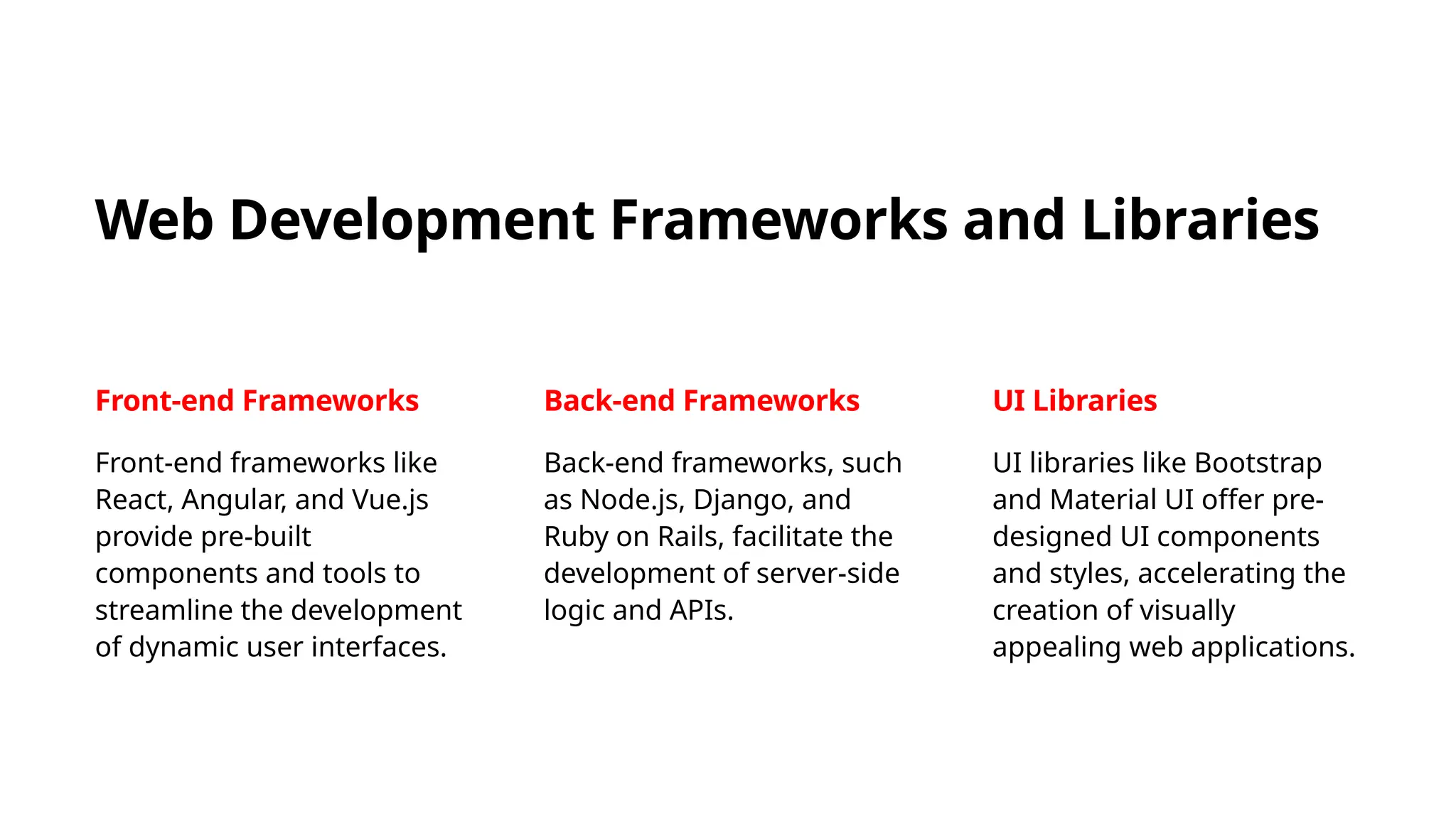 Web Development Frameworks and Libraries

Front-end Frameworks

Front-end frameworks like React, Angular, and Vue.js provide pre-built components and tools to streamline the development of dynamic user interfaces.

Back-end Frameworks

Back-end frameworks, such as Node.js, Django, and Ruby on Rails, facilitate the development of server-side logic and APIs.

UI Libraries

UI libraries like Bootstrap and Material UI offer pre-designed UI components and styles, accelerating the creation of visually appealing web applications.